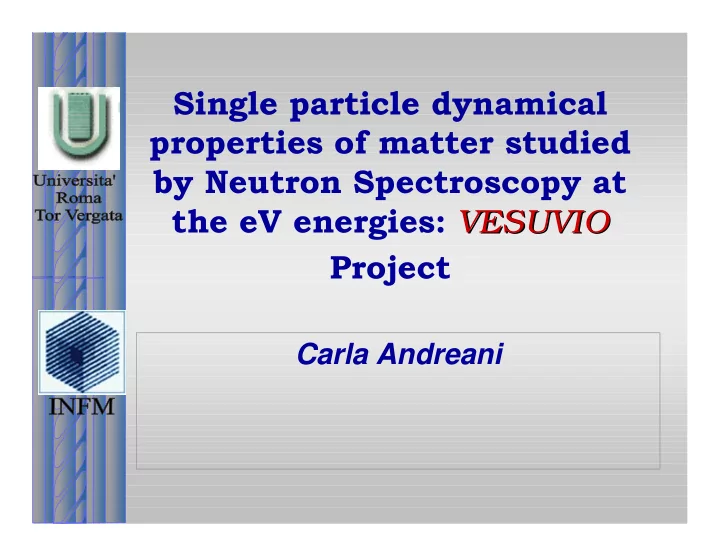 Universita'
Roma
Tor Vergata

INFM

Single particle dynamical properties of matter studied by Neutron Spectroscopy at the eV energies: VESUVIO Project

Carla Andreani